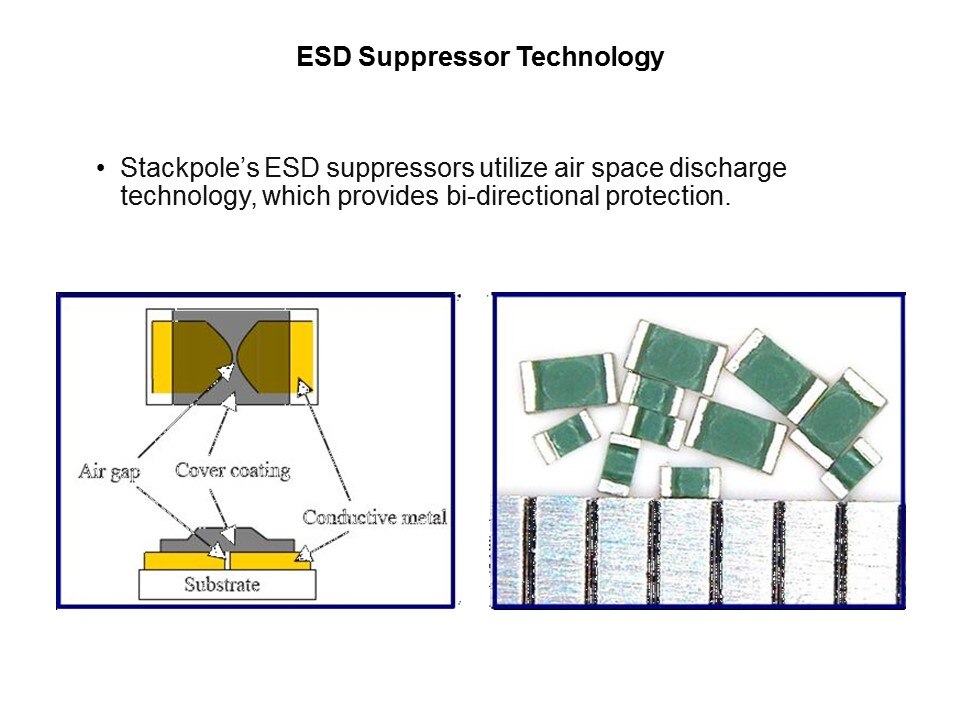 ESD Suppressor Technology

• Stackpole's ESD suppressors utilize air space discharge technology, which provides bi-directional protection.

Air gap
Cover coating
Conductive metal
Substrate